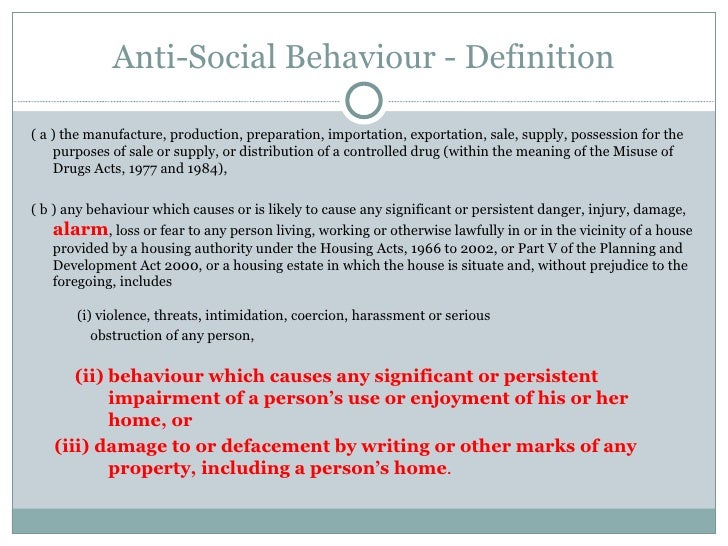 Anti-Social Behaviour - Definition

( a ) the manufacture, production, preparation, importation, exportation, sale, supply, possession for the purposes of sale or supply, or distribution of a controlled drug (within the meaning of the Misuse of Drugs Acts, 1977 and 1984),

( b ) any behaviour which causes or is likely to cause any significant or persistent danger, injury, damage, alarm, loss or fear to any person living, working or otherwise lawfully in or in the vicinity of a house provided by a housing authority under the Housing Acts, 1966 to 2002, or Part V of the Planning and Development Act 2000, or a housing estate in which the house is situate and, without prejudice to the foregoing, includes

(i) violence, threats, intimidation, coercion, harassment or serious obstruction of any person,

(ii) behaviour which causes any significant or persistent impairment of a person's use or enjoyment of his or her home, or

(iii) damage to or defacement by writing or other marks of any property, including a person's home.